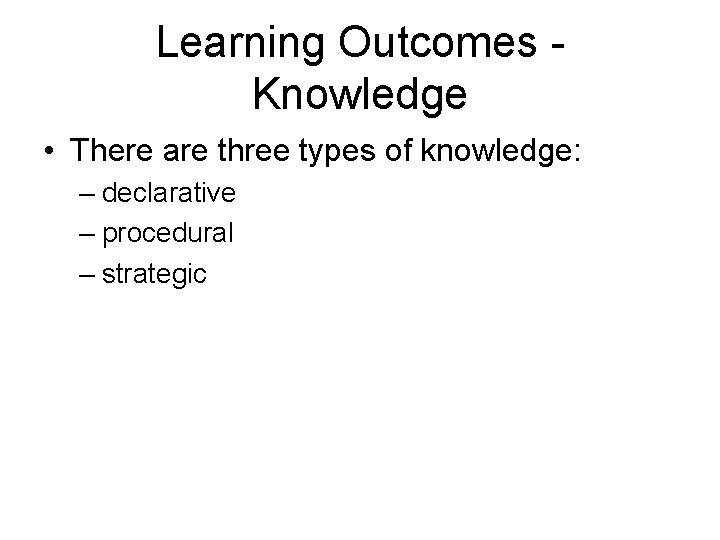 Learning Outcomes - Knowledge

• There are three types of knowledge:
– declarative
– procedural
– strategic